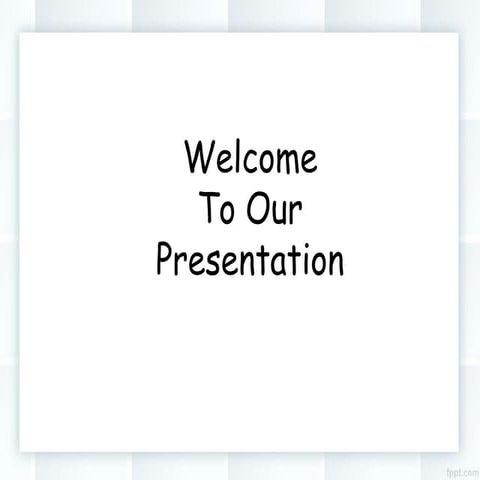 Welcome
To Our
Presentation

fppt.com